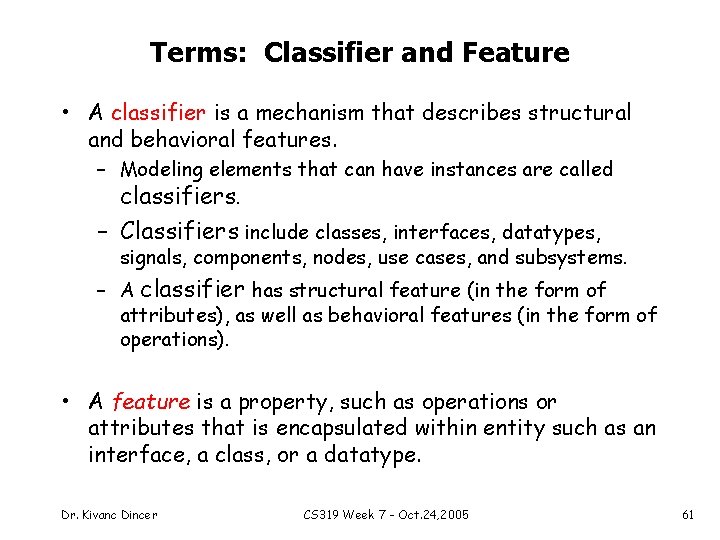 Terms: Classifier and Feature

• A classifier is a mechanism that describes structural and behavioral features.
– Modeling elements that can have instances are called classifiers.
– Classifiers include classes, interfaces, datatypes, signals, components, nodes, use cases, and subsystems.
– A classifier has structural feature (in the form of attributes), as well as behavioral features (in the form of operations).

• A feature is a property, such as operations or attributes that is encapsulated within entity such as an interface, a class, or a datatype.

Dr. Kivanc Dincer CS319 Week 7 - Oct.24,2005 61